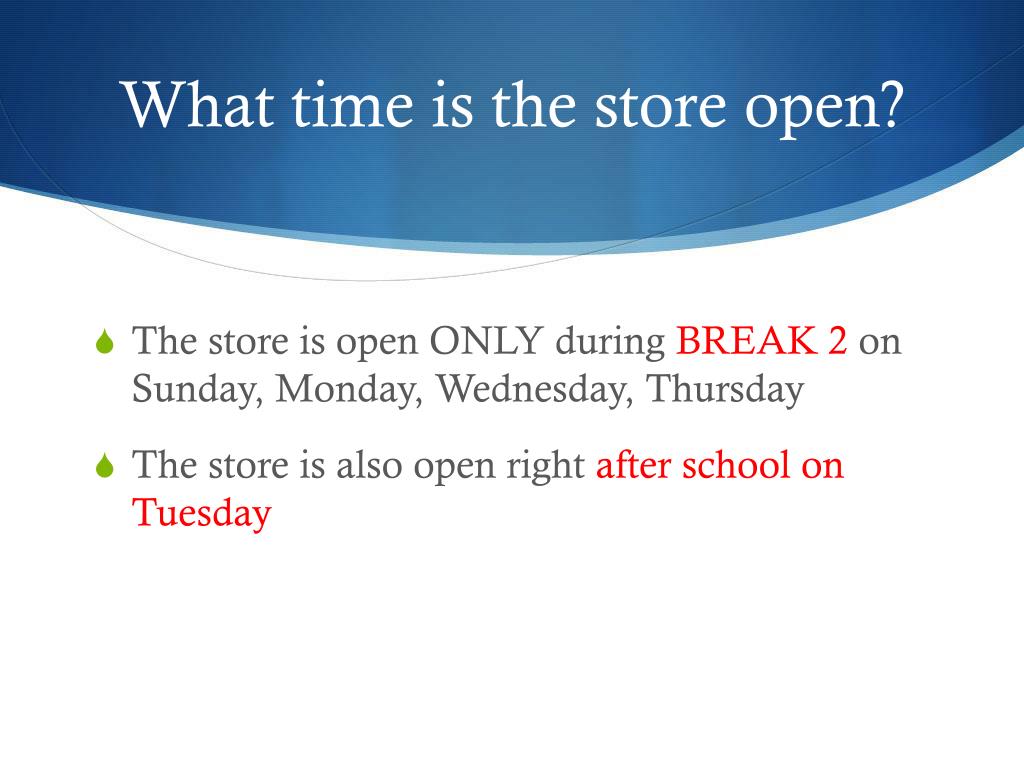 What time is the store open?

The store is open ONLY during BREAK 2 on Sunday, Monday, Wednesday, Thursday

The store is also open right after school on Tuesday